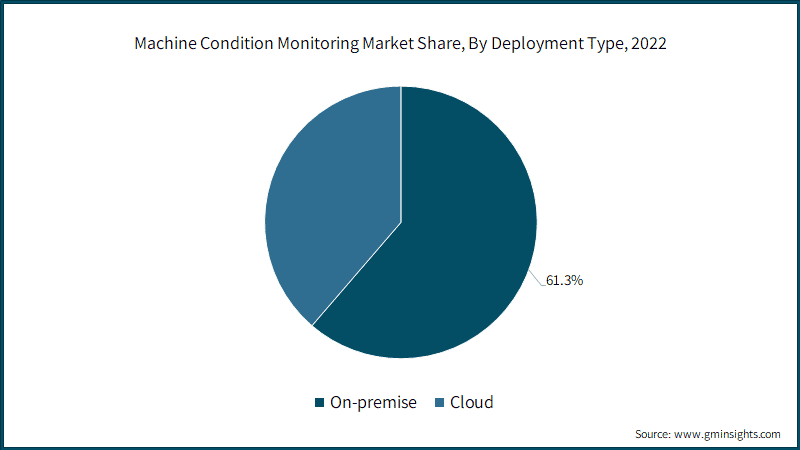 Machine Condition Monitoring Market Share, By Deployment Type, 2022

61.3%

On-premise Cloud

Source: www.gminsights.com